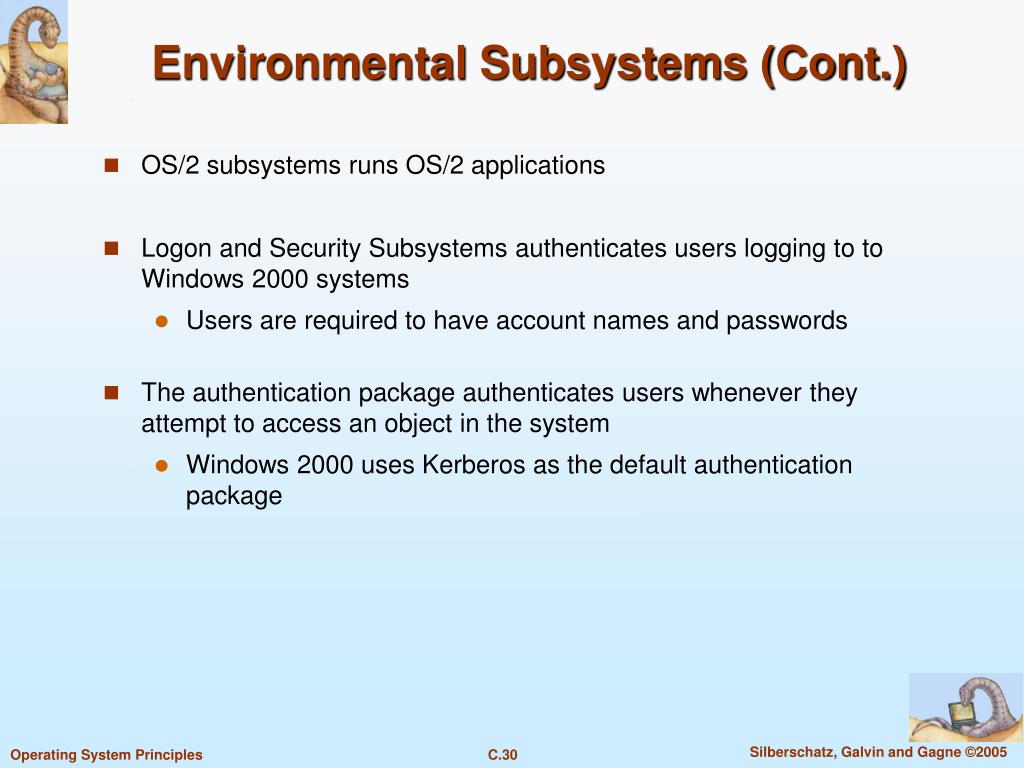 Environmental Subsystems (Cont.)

OS/2 subsystems runs OS/2 applications

Logon and Security Subsystems authenticates users logging to to Windows 2000 systems

Users are required to have account names and passwords

The authentication package authenticates users whenever they attempt to access an object in the system

Windows 2000 uses Kerberos as the default authentication package

Operating System Principles

C.30

Silberschatz, Galvin and Gagne ©2005